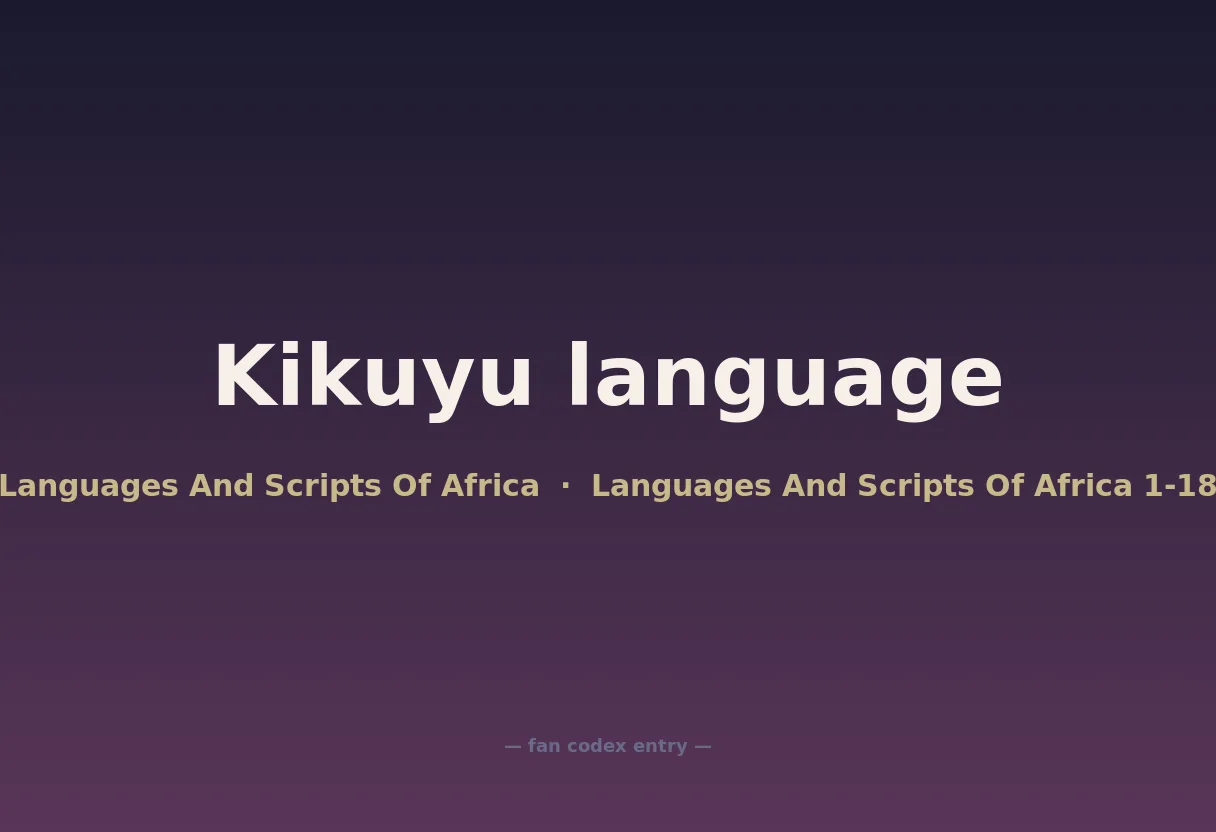 Kikuyu language

Languages And Scripts Of Africa · Languages And Scripts Of Africa 1-18

— fan codex entry —